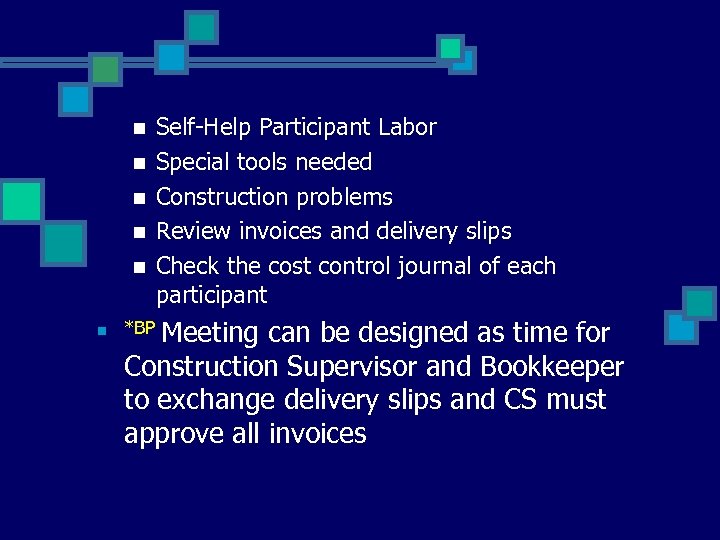 - Self-Help Participant Labor
- Special tools needed
- Construction problems
- Review invoices and delivery slips
- Check the cost control journal of each participant

- *BP Meeting can be designed as time for Construction Supervisor and Bookkeeper to exchange delivery slips and CS must approve all invoices